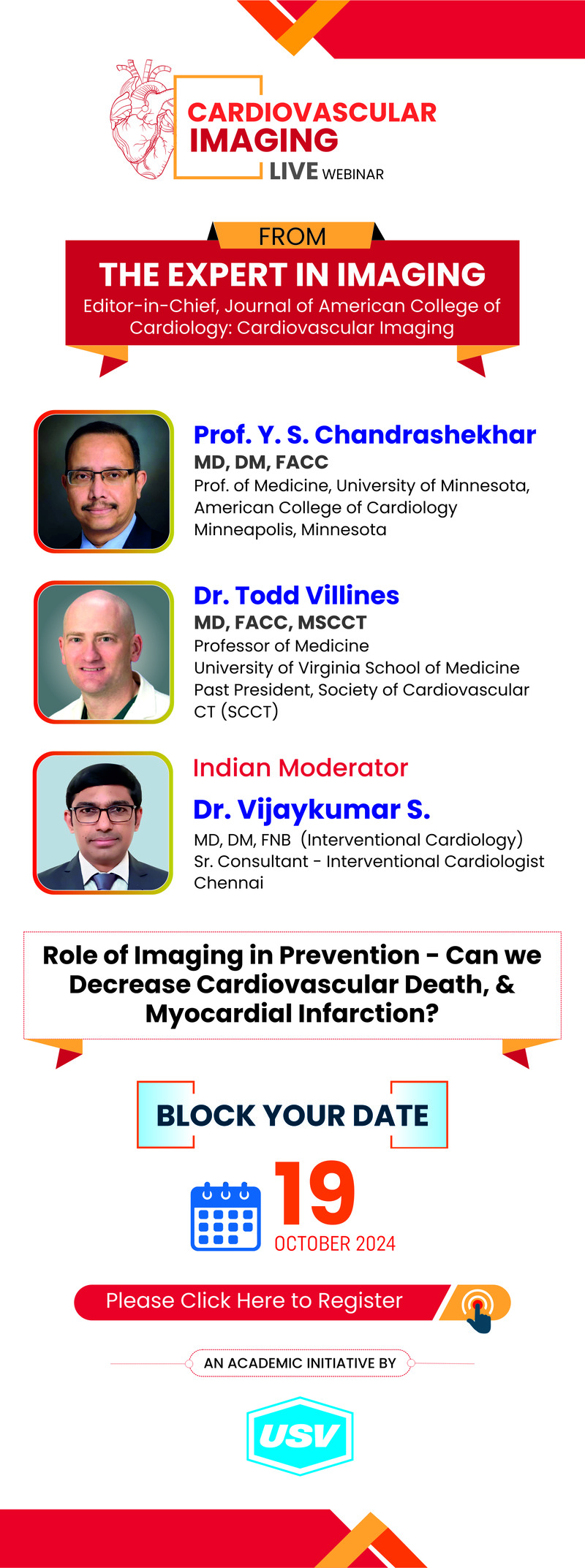 CARDIOVASCULAR IMAGING
LIVE WEBINAR

FROM
THE EXPERT IN IMAGING
Editor-in-Chief, Journal of American College of Cardiology: Cardiovascular Imaging

Prof. Y. S. Chandrashekhar
MD, DM, FACC
Prof. of Medicine, University of Minnesota, American College of Cardiology
Minneapolis, Minnesota

Dr. Todd Villines
MD, FACC, MSCCT
Professor of Medicine
University of Virginia School of Medicine
Past President, Society of Cardiovascular CT (SCCT)

Indian Moderator
Dr. Vijaykumar S.
MD, DM, FNB (Interventional Cardiology)
Sr. Consultant - Interventional Cardiologist
Chennai

Role of Imaging in Prevention - Can we Decrease Cardiovascular Death, & Myocardial Infarction?

BLOCK YOUR DATE
19
OCTOBER 2024

Please Click Here to Register

AN ACADEMIC INITIATIVE BY
USV